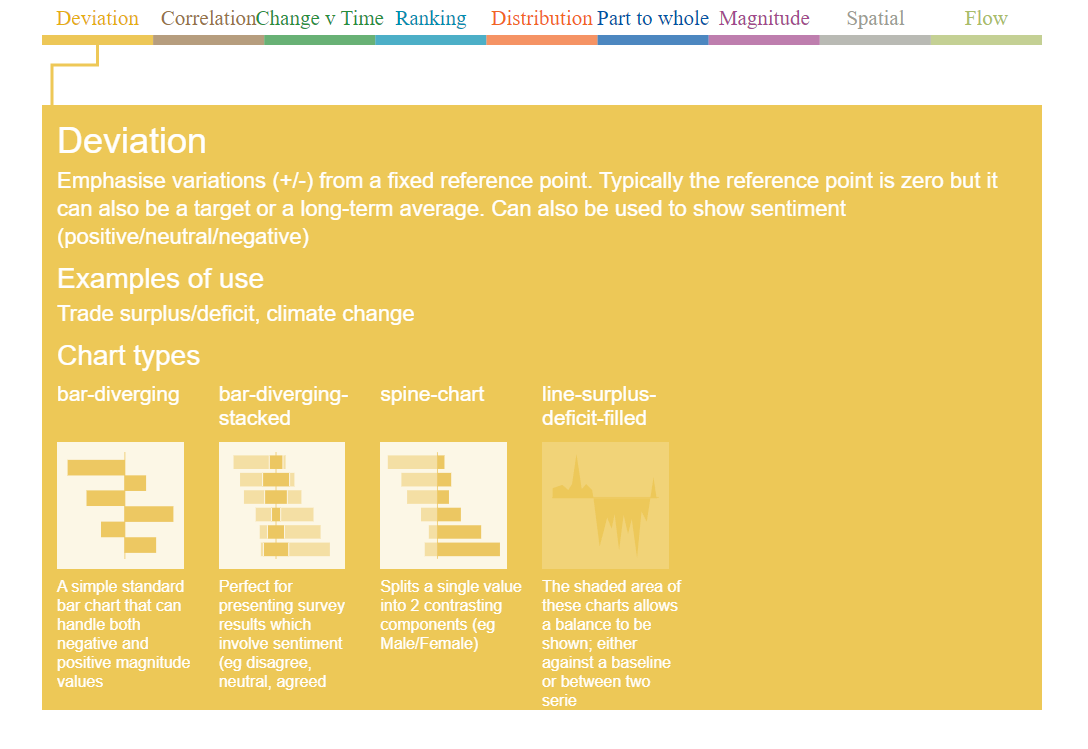 Deviation Correlation Change v Time Ranking Distribution Part to whole Magnitude Spatial Flow

Deviation

Emphasise variations (+/-) from a fixed reference point. Typically the reference point is zero but it can also be a target or a long-term average. Can also be used to show sentiment (positive/neutral/negative)

Examples of use

Trade surplus/deficit, climate change

Chart types

bar-diverging

A simple standard bar chart that can handle both negative and positive magnitude values

bar-diverging-stacked

Perfect for presenting survey results which involve sentiment (eg disagree, neutral, agreed

spine-chart

Splits a single value into 2 contrasting components (eg Male/Female)

line-surplus-deficit-filled

The shaded area of these charts allows a balance to be shown; either against a baseline or between two serie